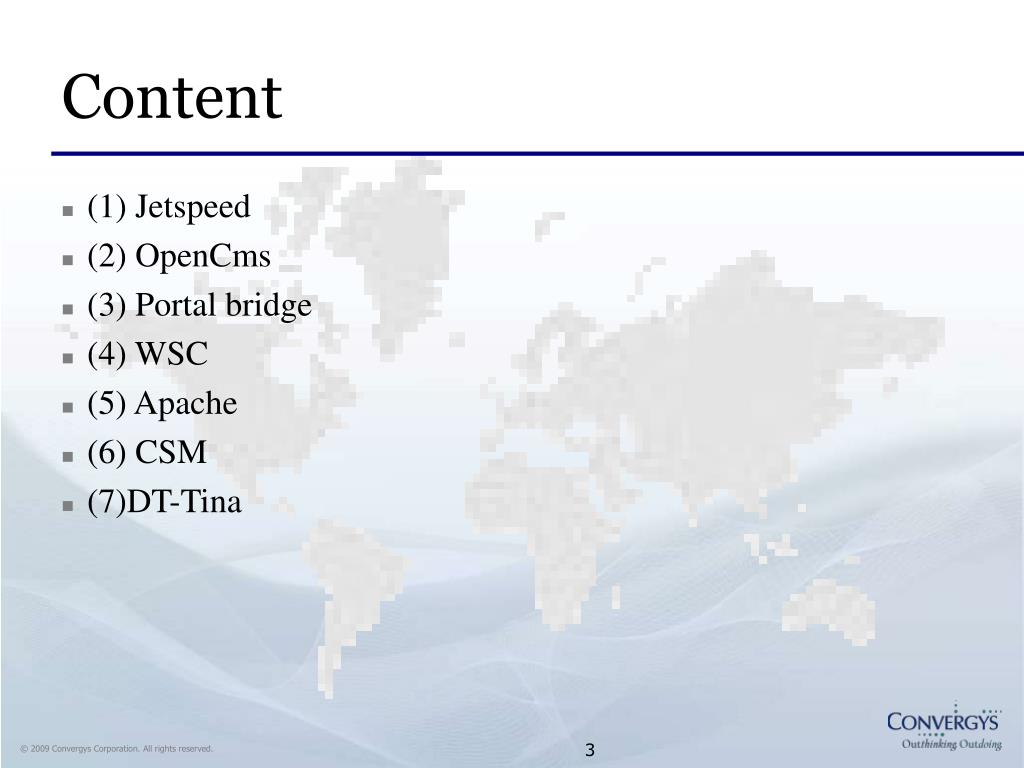 Content

- (1) Jetspeed
- (2) OpenCms
- (3) Portal bridge
- (4) WSC
- (5) Apache
- (6) CSM
- (7)DT-Tina

© 2009 Convergys Corporation. All rights reserved.

3

CONVERGYS
Outthinking Outdoing